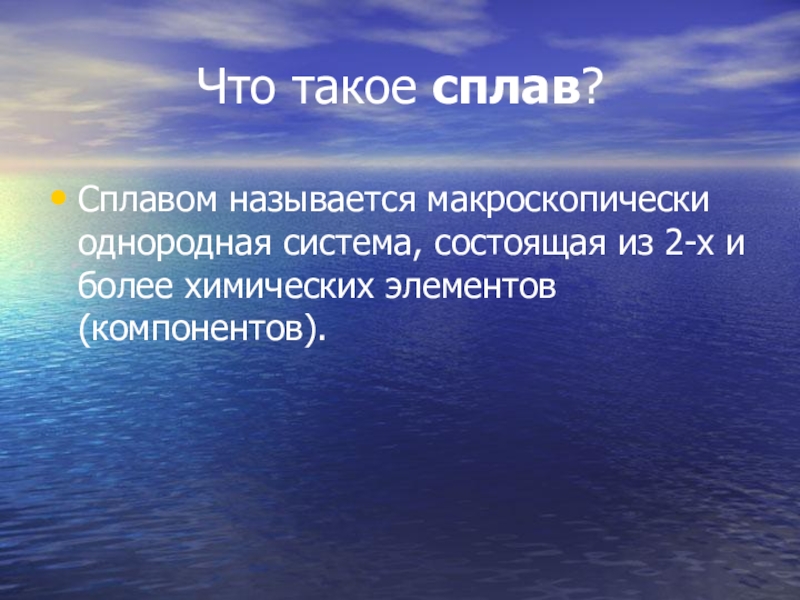 Что такое сплав?

• Сплавом называется макроскопически однородная система, состоящая из 2-х и более химических элементов (компонентов).